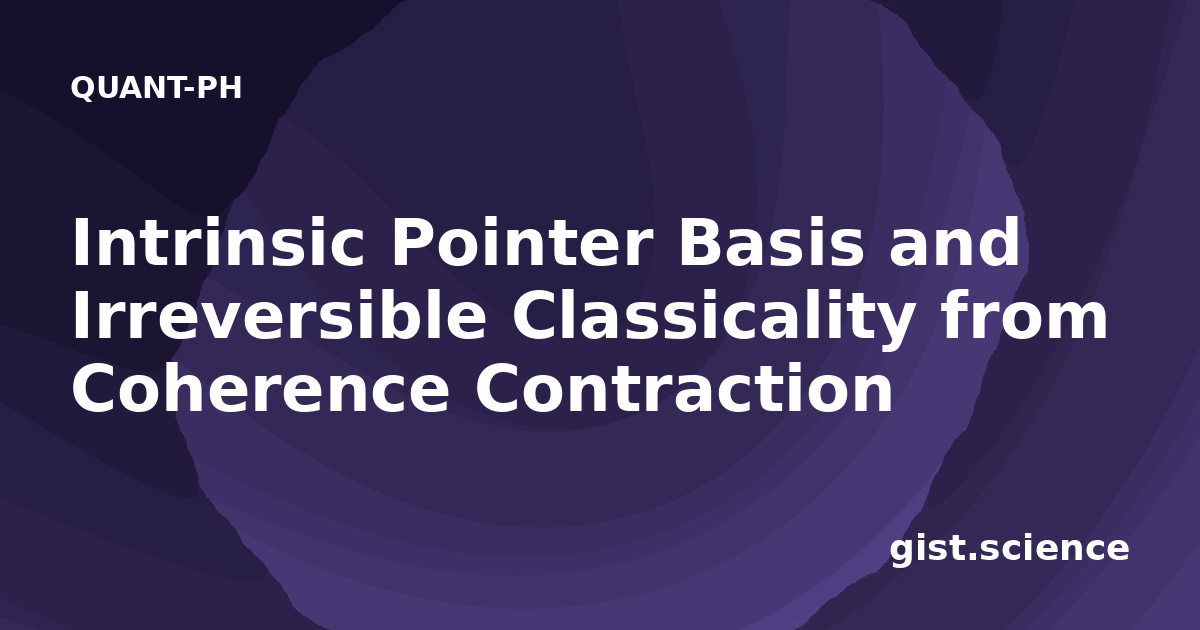 QUANT-PH

Intrinsic Pointer Basis and Irreversible Classicality from Coherence Contraction

gist.science